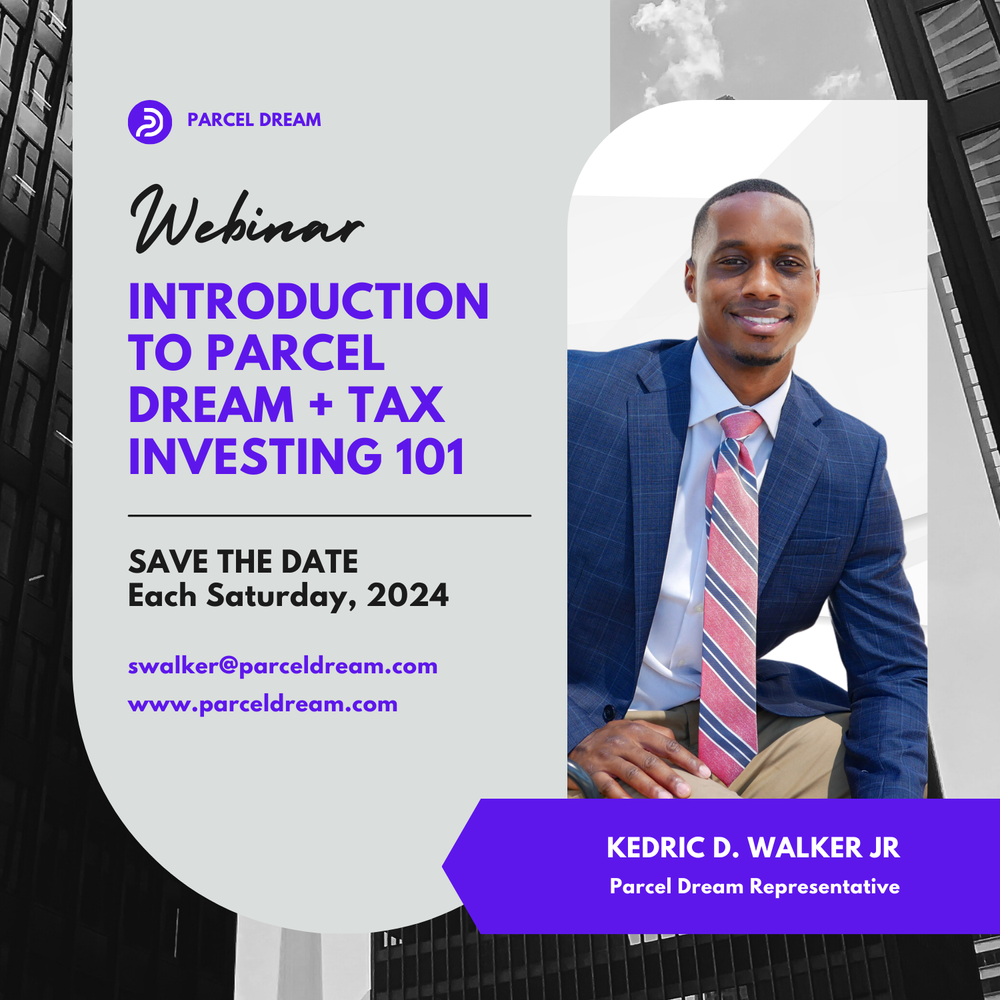 PARCEL DREAM

Webinar

INTRODUCTION TO PARCEL DREAM + TAX INVESTING 101

SAVE THE DATE
Each Saturday, 2024

swalker@parceldream.com
www.parceldream.com

KEDRIC D. WALKER JR
Parcel Dream Representative